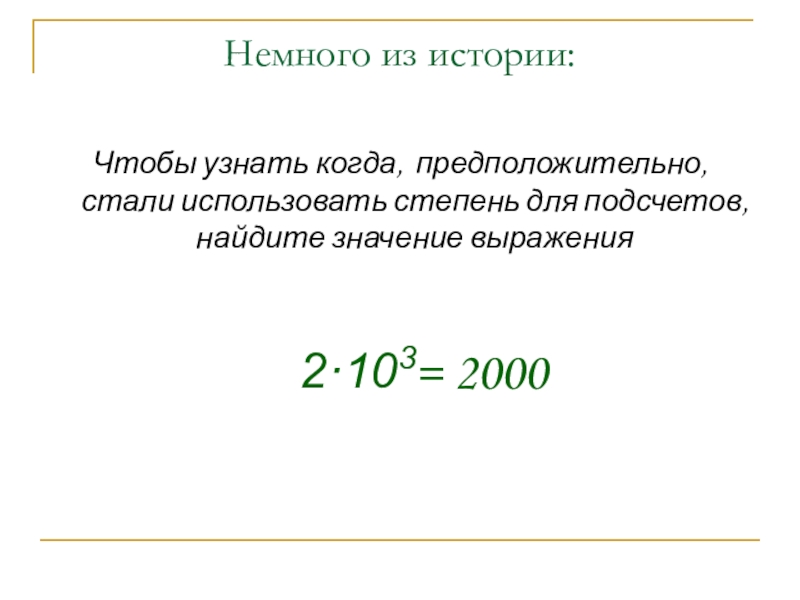 Немного из истории:

Чтобы узнать когда, предположительно, стали использовать степень для подсчетов, найдите значение выражения

$2 \cdot 10^3 = 2000$